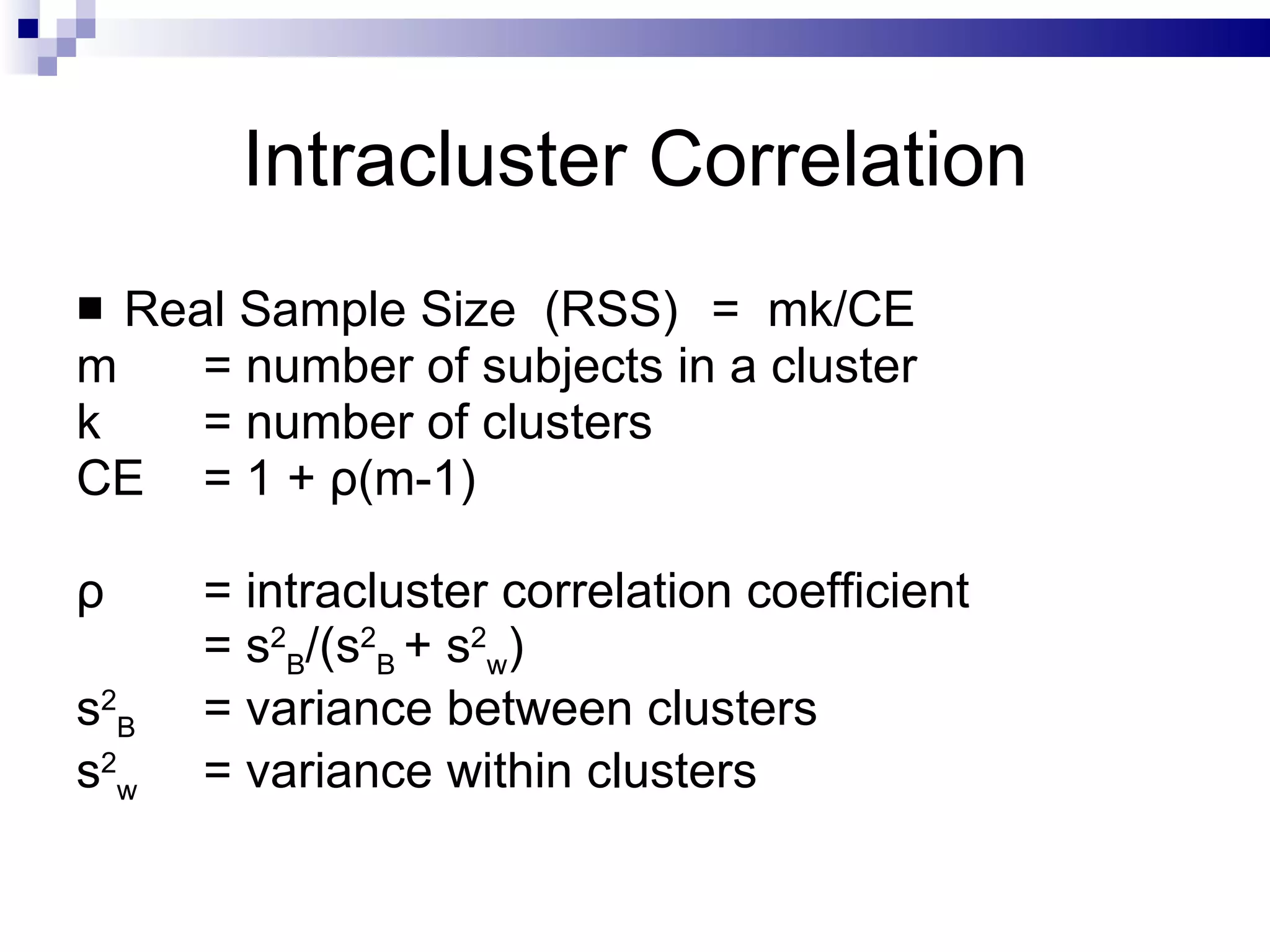 Intracluster Correlation

■ Real Sample Size (RSS) = mk/CE
m = number of subjects in a cluster
k = number of clusters
CE = 1 + ρ(m-1)

ρ = intracluster correlation coefficient
= $s^2_B/(s^2_B + s^2_w)$
$s^2_B$ = variance between clusters
$s^2_w$ = variance within clusters